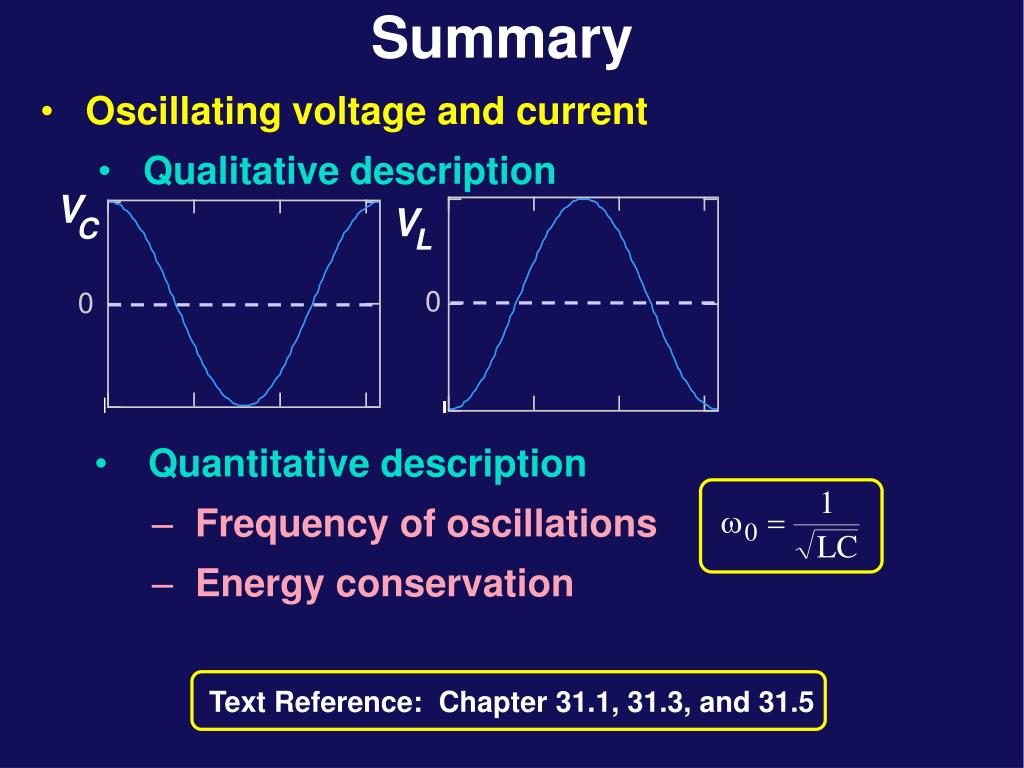 Summary

• Oscillating voltage and current

• Qualitative description

$V_C$

0

$V_L$

0

• Quantitative description

– Frequency of oscillations

– Energy conservation

$\omega_0 = \frac{1}{\sqrt{LC}}$

Text Reference: Chapter 31.1, 31.3, and 31.5